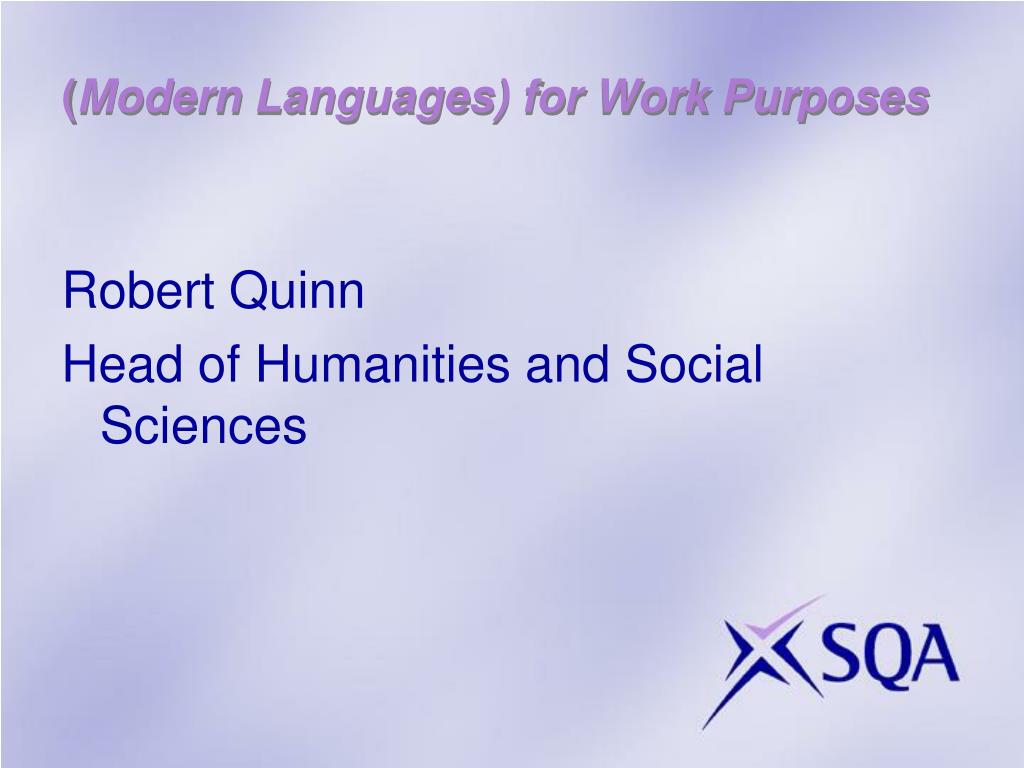 (Modern Languages) for Work Purposes

Robert Quinn

Head of Humanities and Social Sciences

SQA